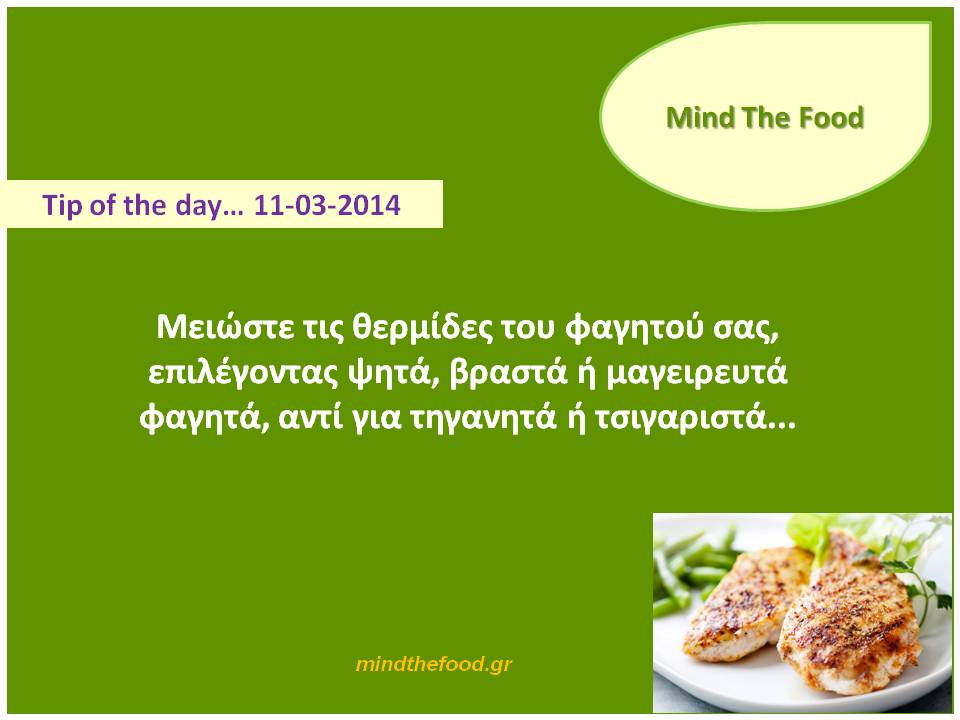 Mind The Food

Tip of the day… 11-03-2014

Μειώστε τις θερμίδες του φαγητού σας, επιλέγοντας ψητά, βραστά ή μαγειρευτά φαγητά, αντί για τηγανητά ή τσιγαριστά...

mindthefood.gr